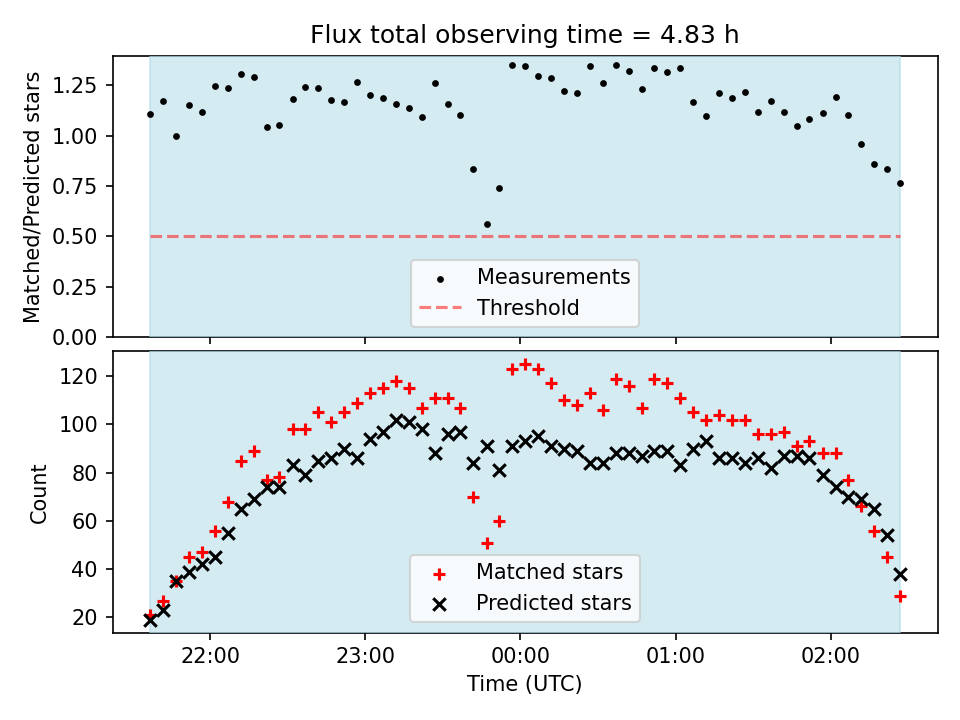 Flux total observing time = 4.83 h

Matched/Predicted stars

1.25
1.00
0.75
0.50
0.25
0.00

Measurements
Threshold

Count

120
100
80
60
40
20

Matched stars
Predicted stars

22:00
23:00
00:00
01:00
02:00

Time (UTC)